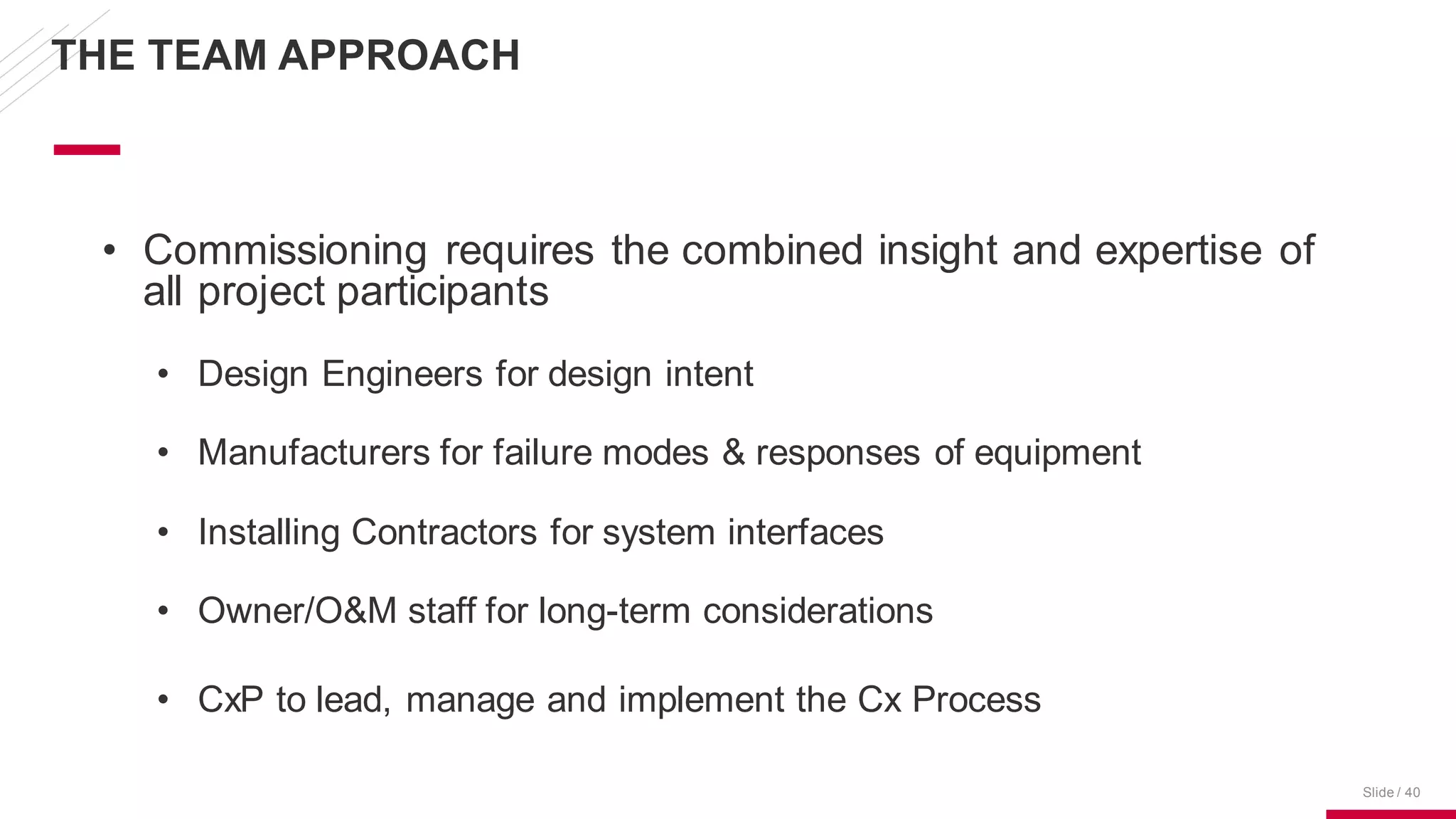 THE TEAM APPROACH

• Commissioning requires the combined insight and expertise of all project participants

• Design Engineers for design intent

• Manufacturers for failure modes & responses of equipment

• Installing Contractors for system interfaces

• Owner/O&M staff for long-term considerations

• CxP to lead, manage and implement the Cx Process

Slide / 40